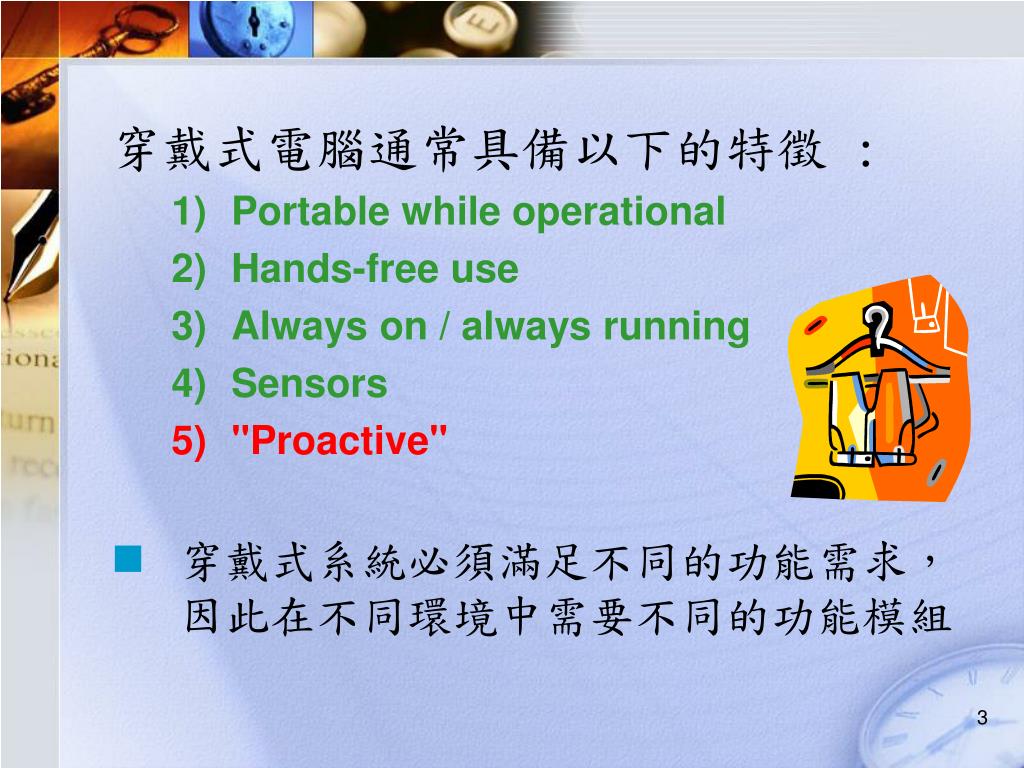 穿戴式電腦通常具備以下的特徵 ：
1) Portable while operational
2) Hands-free use
3) Always on / always running
4) Sensors
5) "Proactive"

穿戴式系統必須滿足不同的功能需求，因此在不同環境中需要不同的功能模組

3